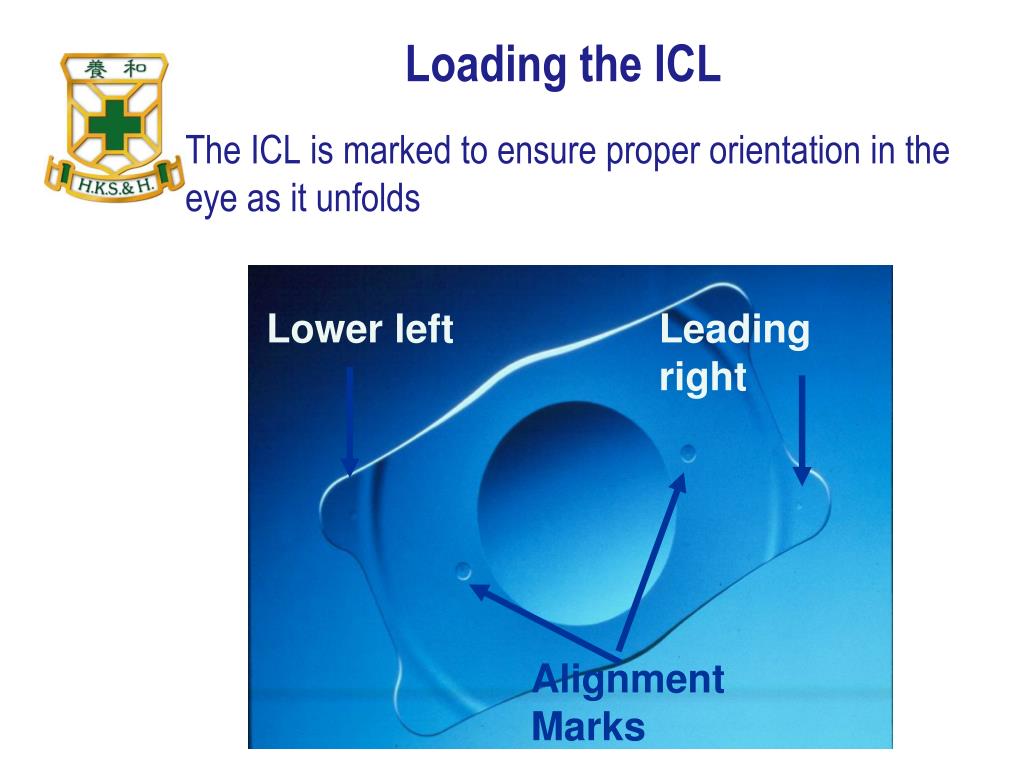 養 和

H.K.S.& H.

Loading the ICL

The ICL is marked to ensure proper orientation in the eye as it unfolds

Lower left

Leading right

Alignment Marks